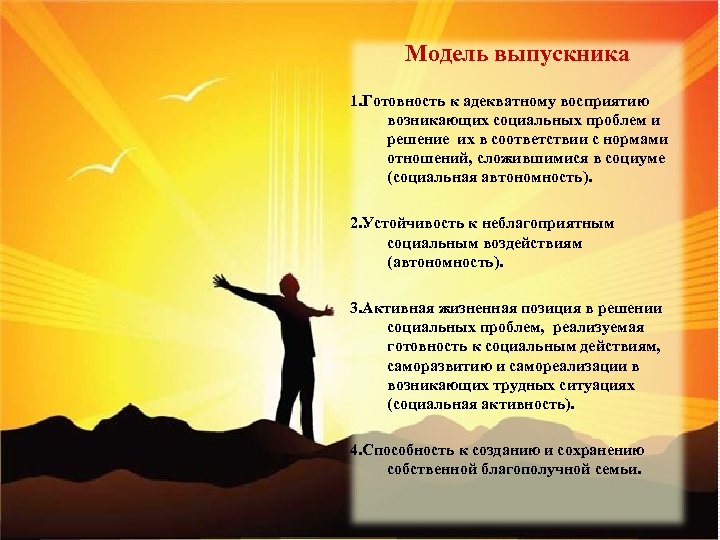 Модель выпускника

1.Готовность к адекватному восприятию возникающих социальных проблем и решение их в соответствии с нормами отношений, сложившимися в социуме (социальная автономность).

2.Устойчивость к неблагоприятным социальным воздействиям (автономность).

3.Активная жизненная позиция в решении социальных проблем, реализуемая готовность к социальным действиям, саморазвитию и самореализации в возникающих трудных ситуациях (социальная активность).

4.Способность к созданию и сохранению собственной благополучной семьи.